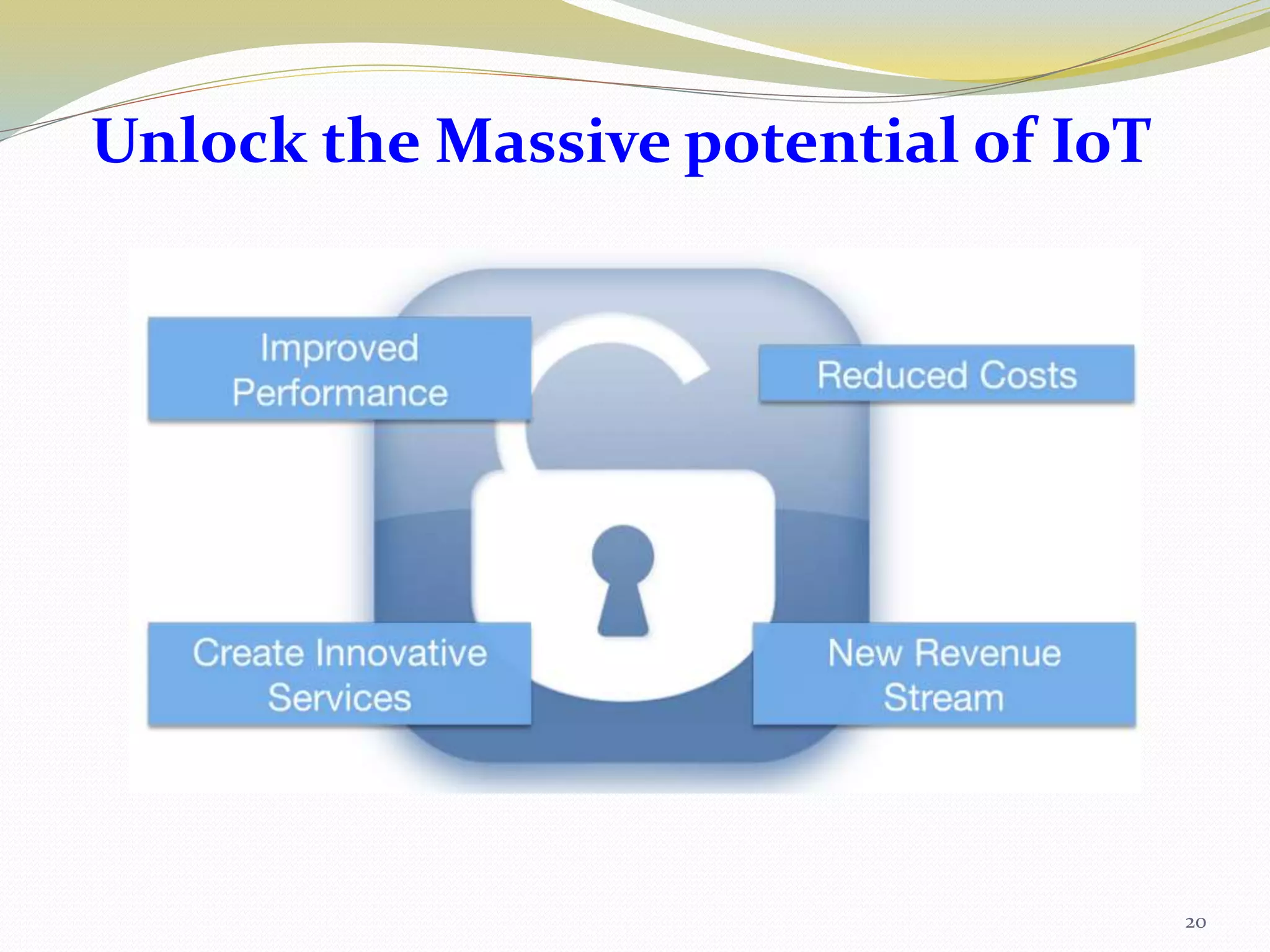 Unlock the Massive potential of IoT

Improved Performance

Reduced Costs

Create Innovative Services

New Revenue Stream

20